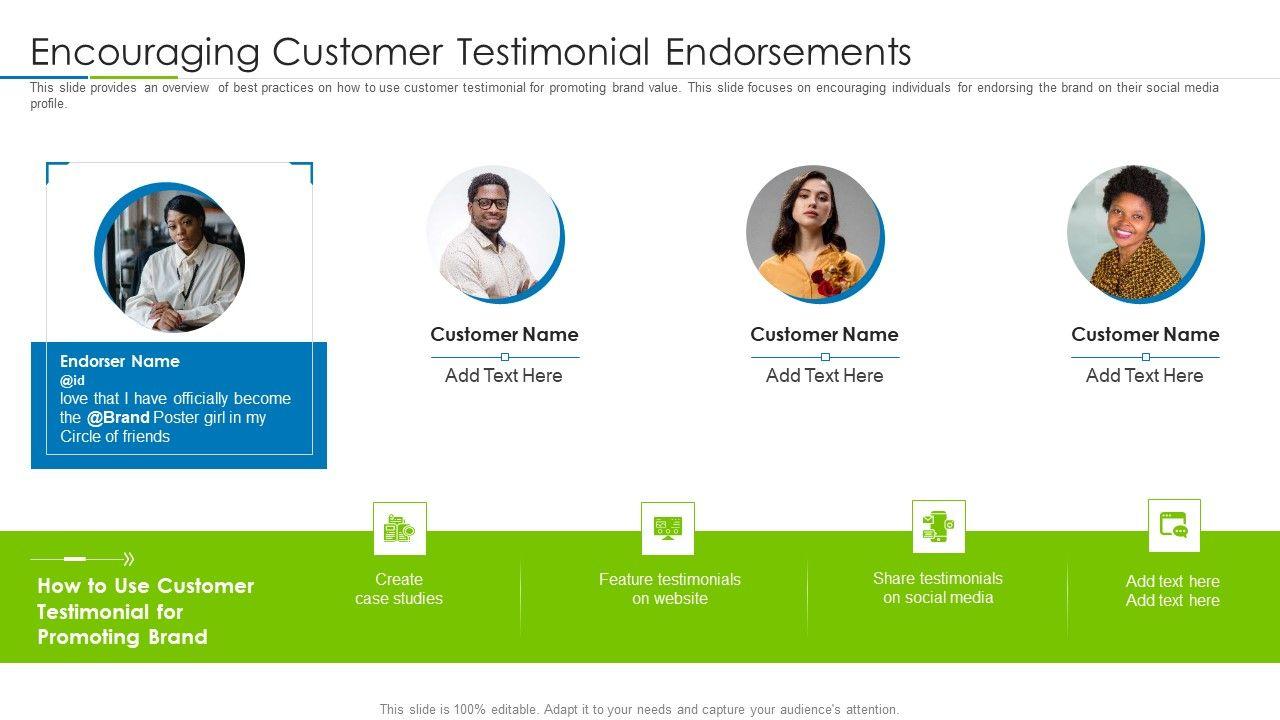 Encouraging Customer Testimonial Endorsements

This slide provides an overview of best practices on how to use customer testimonial for promoting brand value. This slide focuses on encouraging individuals for endorsing the brand on their social media profile.

Endorser Name
@id
love that I have officially become the @Brand Poster girl in my Circle of friends

Customer Name
Add Text Here

Customer Name
Add Text Here

Customer Name
Add Text Here

How to Use Customer Testimonial for Promoting Brand

Create case studies

Feature testimonials on website

Share testimonials on social media

Add text here
Add text here

This slide is 100% editable. Adapt it to your needs and capture your audience's attention.